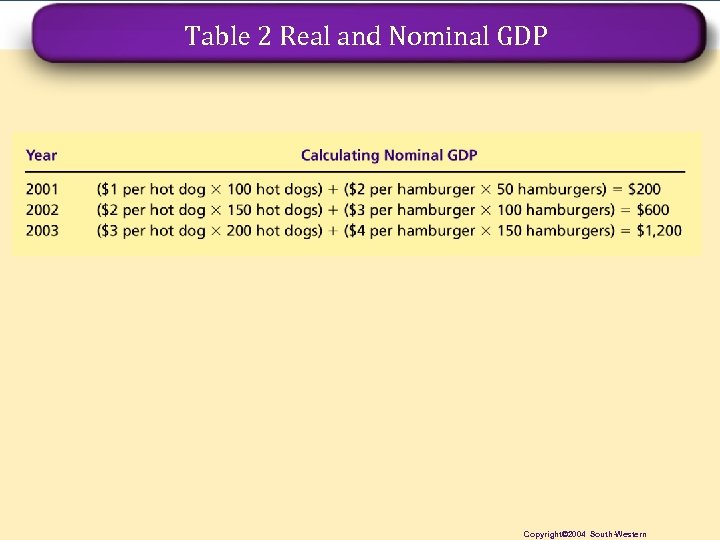 Table 2 Real and Nominal GDP

| Year | Calculating Nominal GDP |
|---|---|
| 2001 | (\$1 per hot dog × 100 hot dogs) + (\$2 per hamburger × 50 hamburgers) = \$200 |
| 2002 | (\$2 per hot dog × 150 hot dogs) + (\$3 per hamburger × 100 hamburgers) = \$600 |
| 2003 | (\$3 per hot dog × 200 hot dogs) + (\$4 per hamburger × 150 hamburgers) = \$1,200 |

Copyright©2004 South-Western